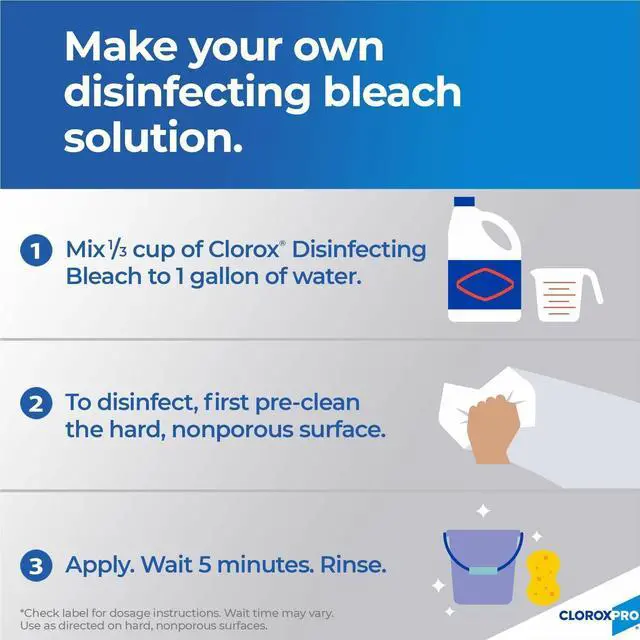 Make your own disinfecting bleach solution.

1 Mix $\frac{1}{3}$ cup of Clorox® Disinfecting Bleach to 1 gallon of water.

2 To disinfect, first pre-clean the hard, nonporous surface.

3 Apply. Wait 5 minutes. Rinse.

*Check label for dosage instructions. Wait time may vary. Use as directed on hard, nonporous surfaces.

CLOROXPRO